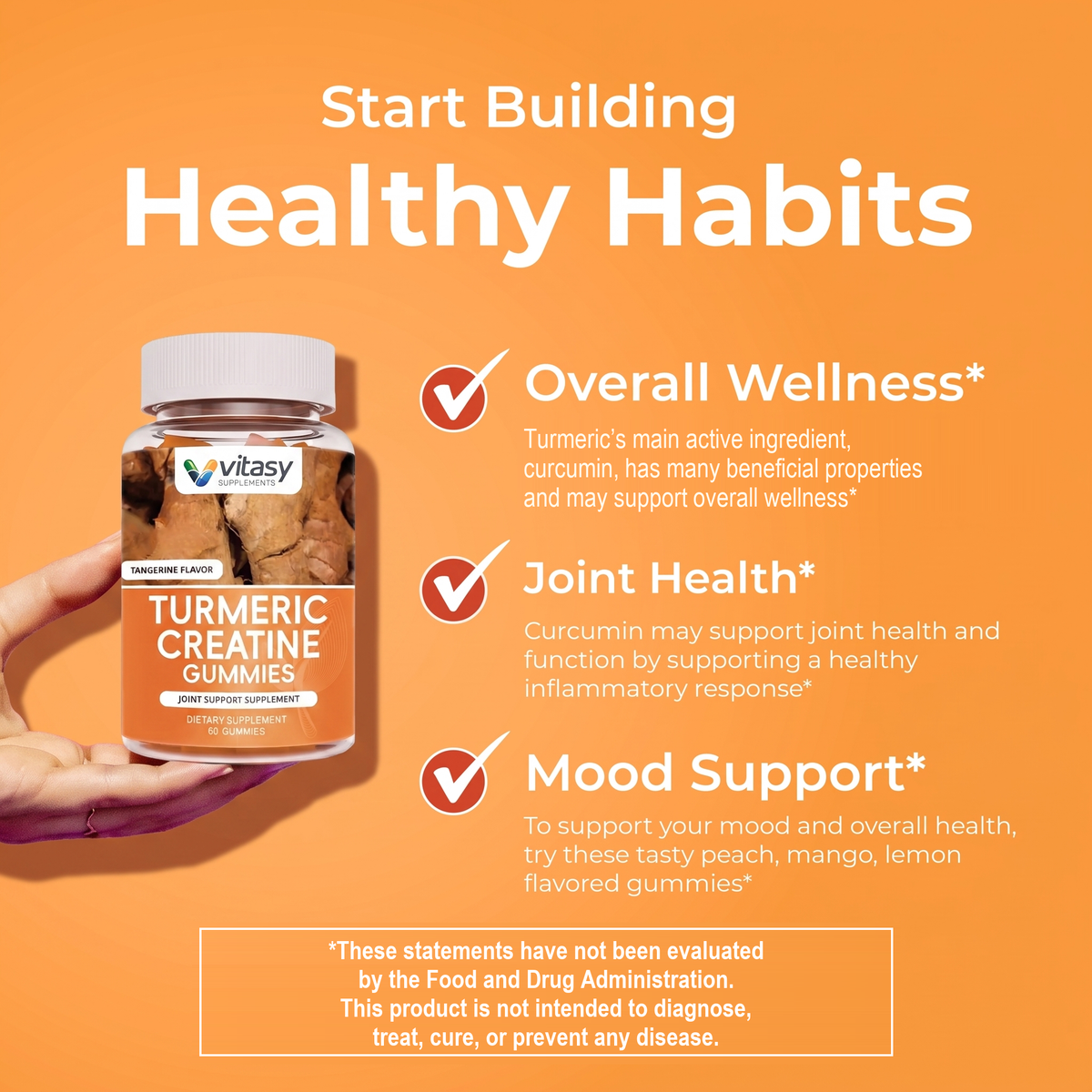 Start Building
Healthy Habits

vitasy
SUPPLEMENTS

TANGERINE FLAVOR

TURMERIC
CREATINE
GUMMIES

JOINT SUPPORT SUPPLEMENT

DIETARY SUPPLEMENT
60 GUMMIES

Overall Wellness*
Turmeric's main active ingredient, curcumin, has many beneficial properties and may support overall wellness*

Joint Health*
Curcumin may support joint health and function by supporting a healthy inflammatory response*

Mood Support*
To support your mood and overall health, try these tasty peach, mango, lemon flavored gummies*

*These statements have not been evaluated by the Food and Drug Administration. This product is not intended to diagnose, treat, cure, or prevent any disease.